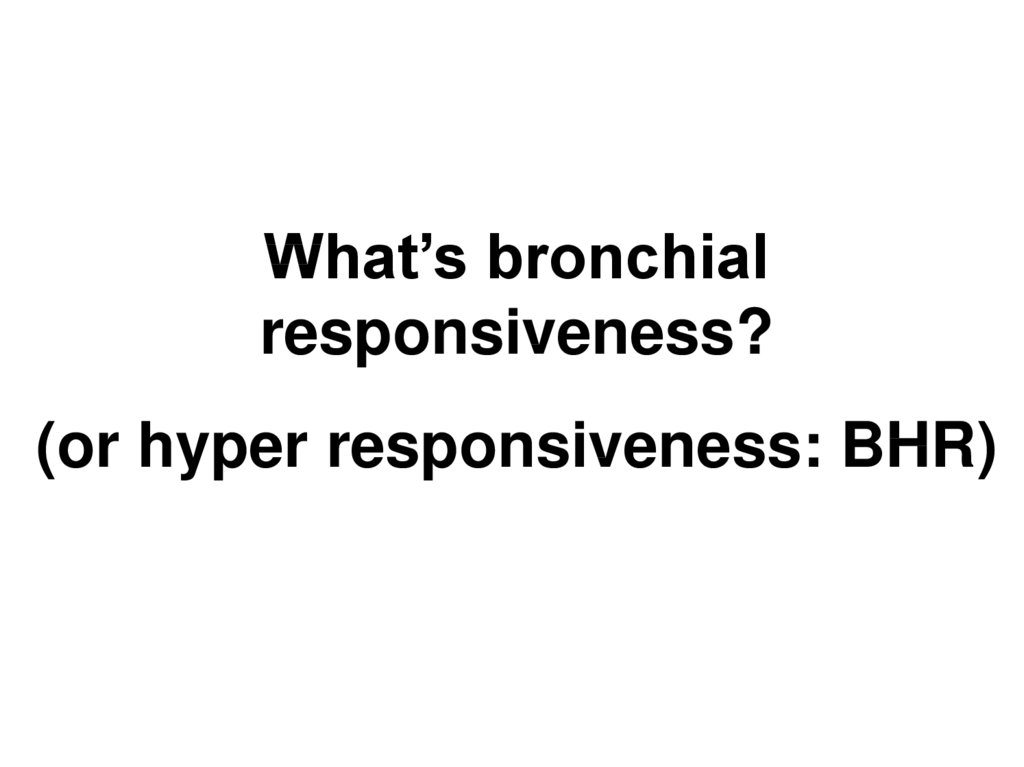 What’s bronchial responsiveness?

(or hyper responsiveness: BHR)